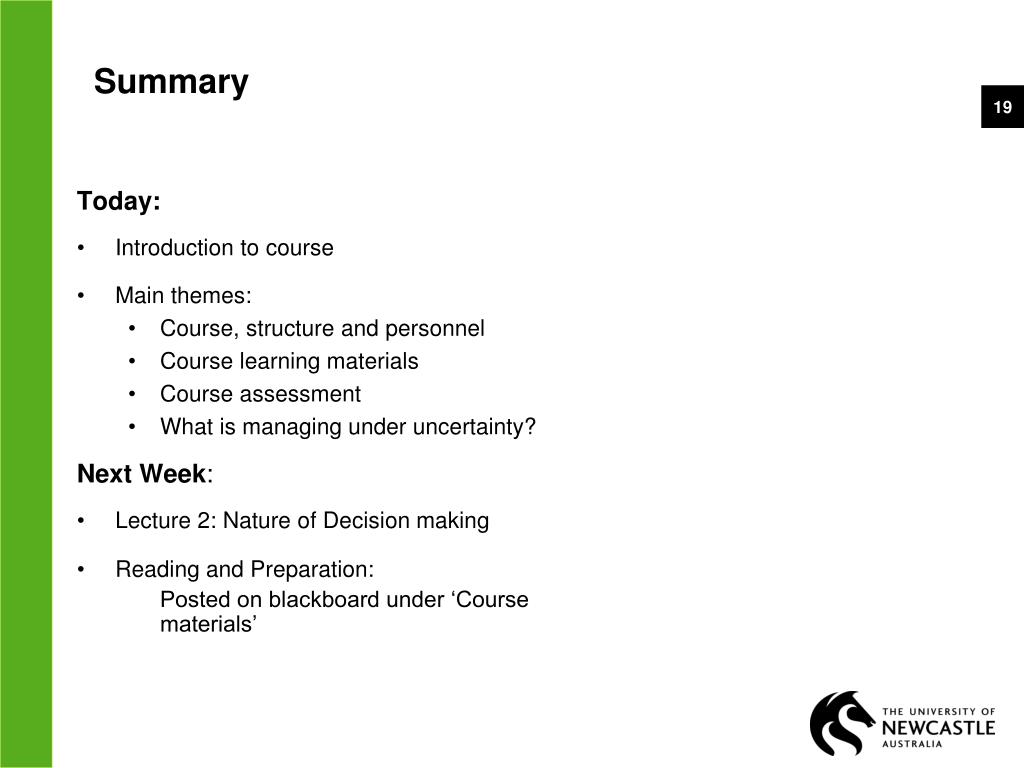 Summary

19

Today:

• Introduction to course

• Main themes:
  • Course, structure and personnel
  • Course learning materials
  • Course assessment
  • What is managing under uncertainty?

Next Week:

• Lecture 2: Nature of Decision making

• Reading and Preparation:
Posted on blackboard under ‘Course materials’

THE UNIVERSITY OF NEWCASTLE AUSTRALIA